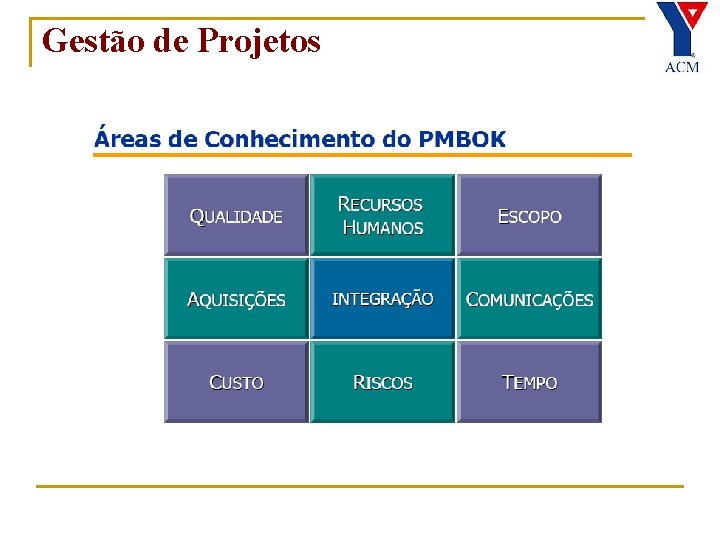 Gestão de Projetos

ACM

Áreas de Conhecimento do PMBOK

| QUALIDADE | RECURSOS HUMANOS | ESCOPO |
|---|---|---|
| AQUISIÇÕES | INTEGRAÇÃO | COMUNICAÇÕES |
| CUSTO | RISCOS | TEMPO |